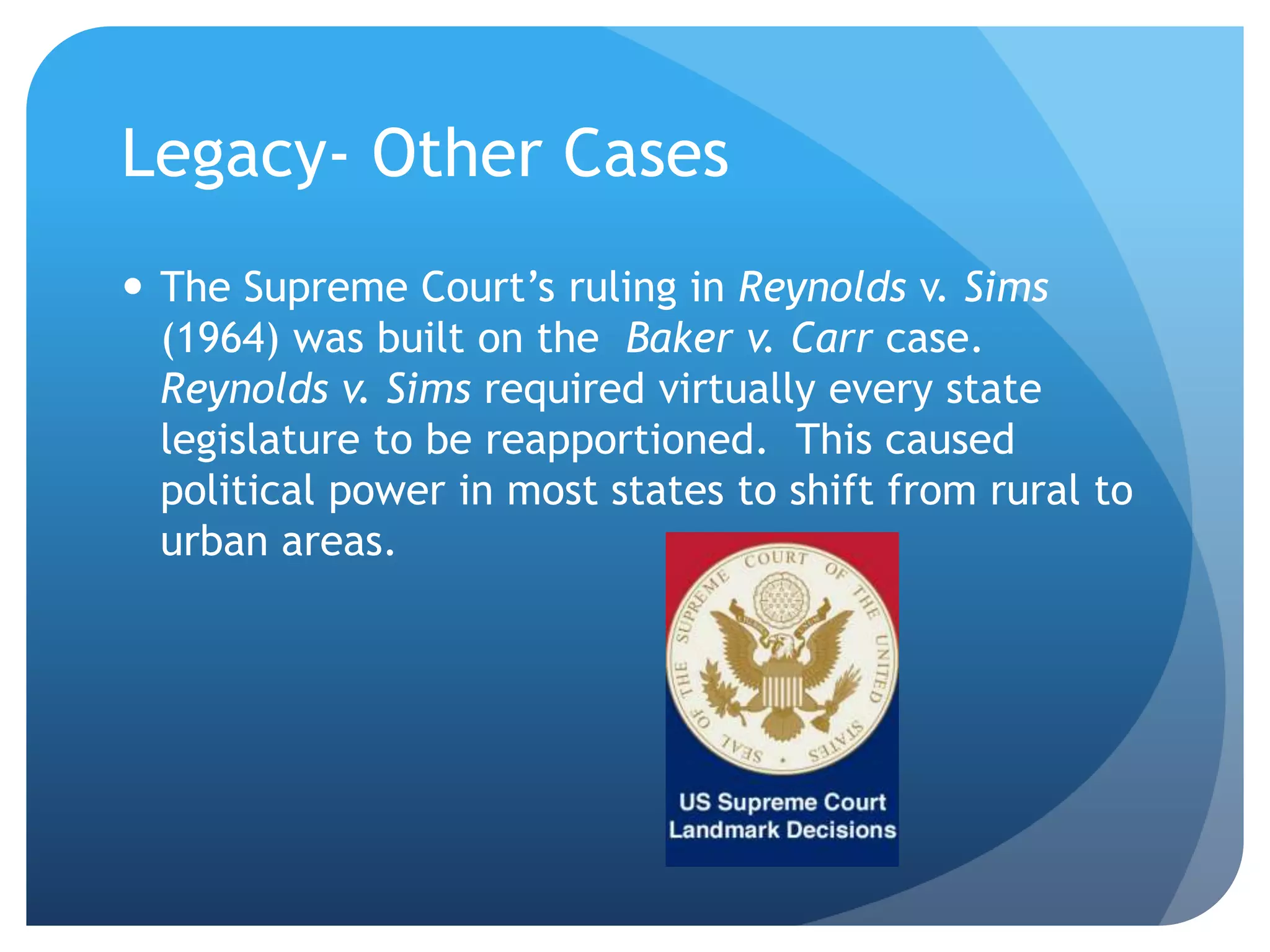 Legacy- Other Cases

• The Supreme Court's ruling in Reynolds v. Sims (1964) was built on the Baker v. Carr case. Reynolds v. Sims required virtually every state legislature to be reapportioned. This caused political power in most states to shift from rural to urban areas.

SEAL OF THE SUPREME COURT OF THE UNITED STATES

US Supreme Court
Landmark Decisions